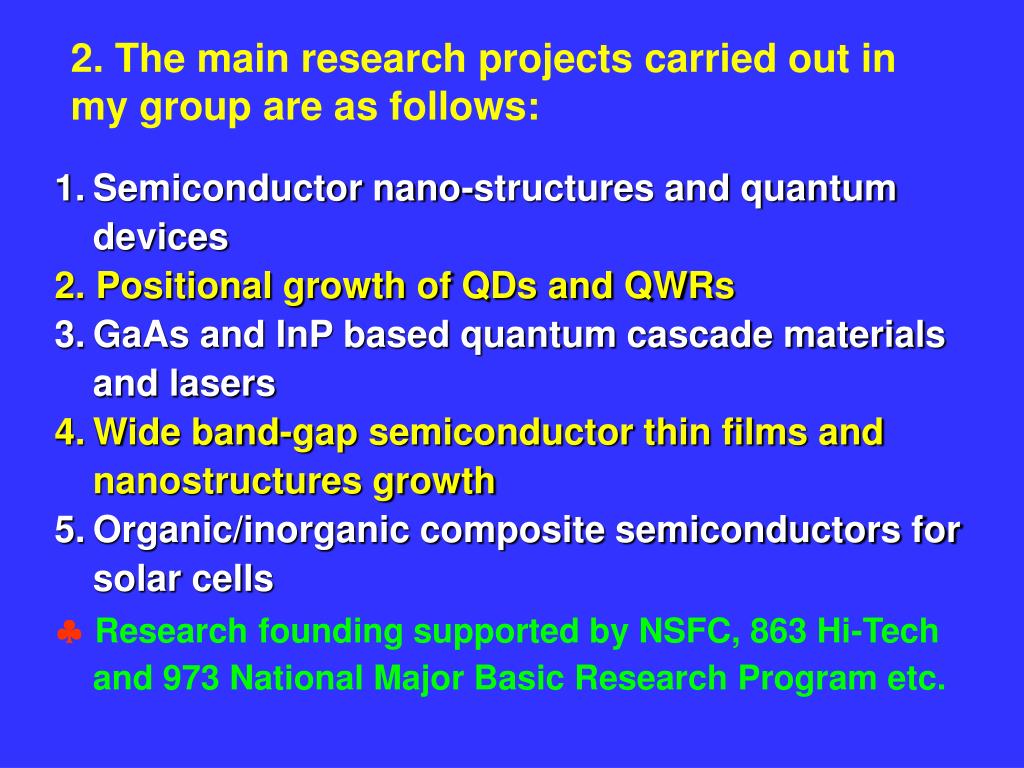 2. The main research projects carried out in my group are as follows:

1. Semiconductor nano-structures and quantum devices
2. Positional growth of QDs and QWRs
3. GaAs and InP based quantum cascade materials and lasers
4. Wide band-gap semiconductor thin films and nanostructures growth
5. Organic/inorganic composite semiconductors for solar cells

♣ Research founding supported by NSFC, 863 Hi-Tech and 973 National Major Basic Research Program etc.